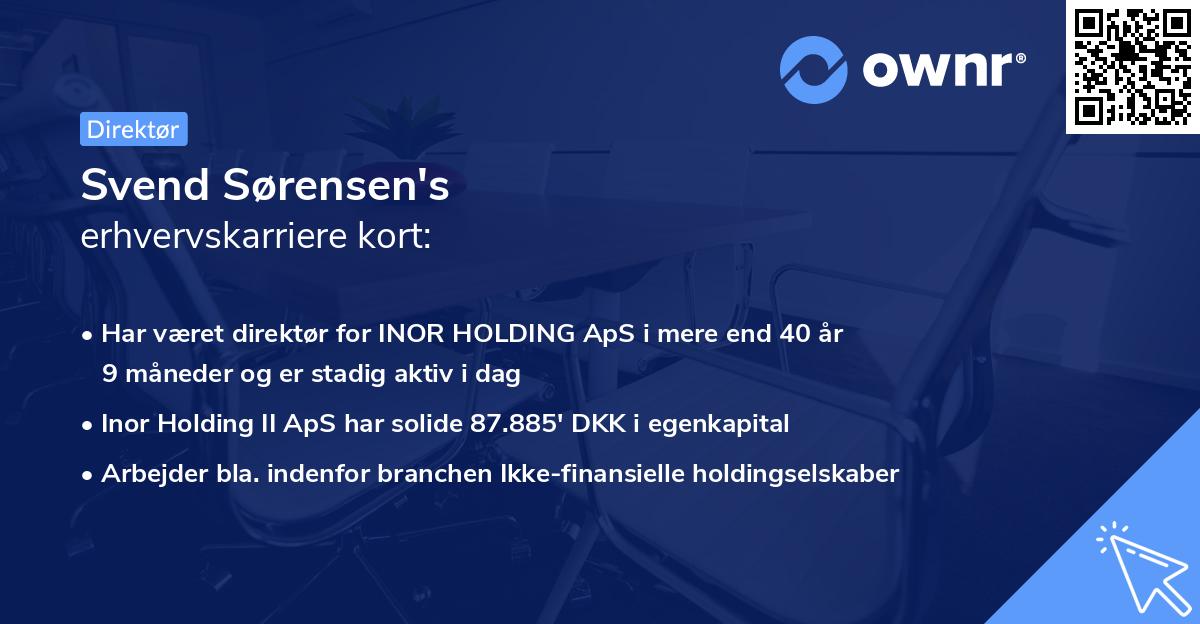 ownr®

Direktør

Svend Sørensen's
erhvervskarriere kort:

• Har været direktør for INOR HOLDING ApS i mere end 40 år 9 måneder og er stadig aktiv i dag

• Inor Holding II ApS har solide 87.885' DKK i egenkapital

• Arbejder bla. indenfor branchen Ikke-finansielle holdingselskaber